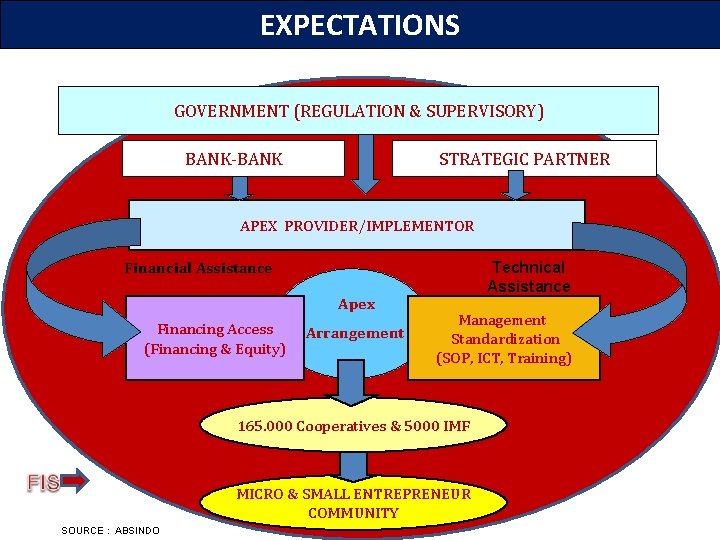 EXPECTATIONS

GOVERNMENT (REGULATION & SUPERVISORY)

BANK-BANK

STRATEGIC PARTNER

APEX PROVIDER/IMPLEMENTOR

Financial Assistance

Technical Assistance

Financing Access (Financing & Equity)

Apex Arrangement

Management Standardization (SOP, ICT, Training)

165.000 Cooperatives & 5000 IMF

MICRO & SMALL ENTREPRENEUR COMMUNITY

FIS

SOURCE : ABSINDO